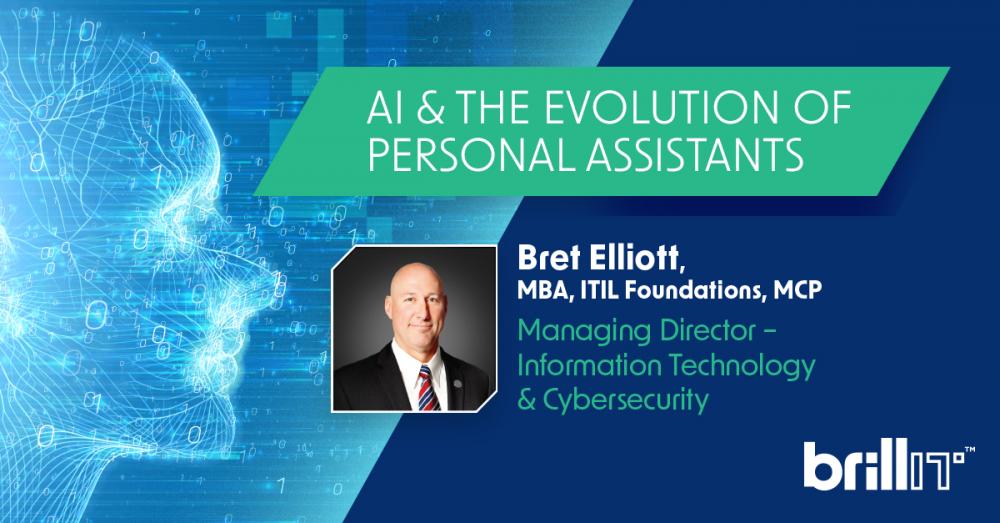 AI & THE EVOLUTION OF PERSONAL ASSISTANTS

Bret Elliott,
MBA, ITIL Foundations, MCP

Managing Director – Information Technology & Cybersecurity

brillIT™